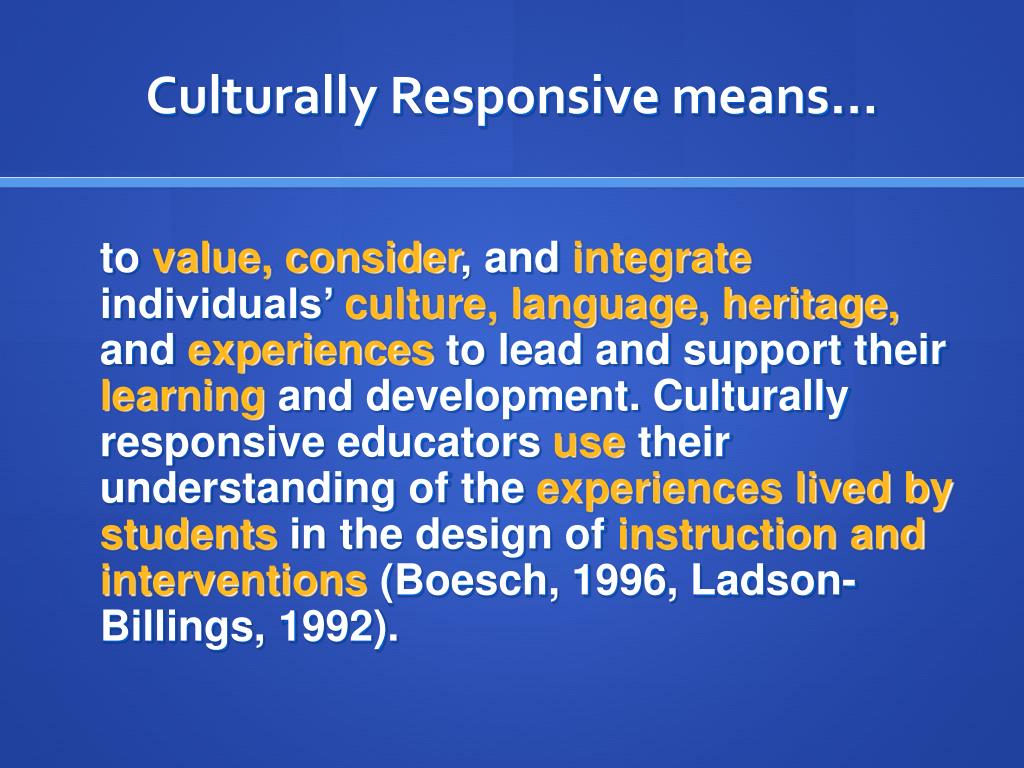 Culturally Responsive means…

to value, consider, and integrate individuals’ culture, language, heritage, and experiences to lead and support their learning and development. Culturally responsive educators use their understanding of the experiences lived by students in the design of instruction and interventions (Boesch, 1996, Ladson-Billings, 1992).